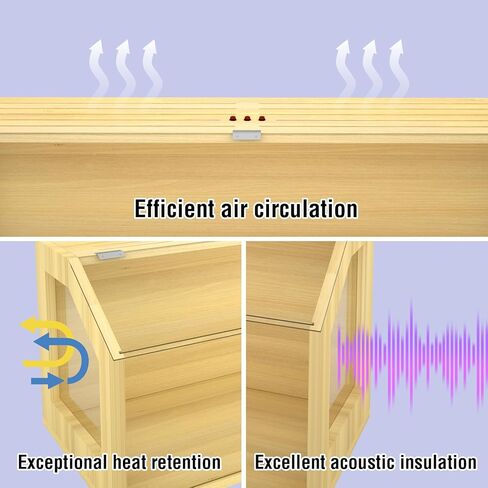 Efficient air circulation

Exceptional heat retention

Excellent acoustic insulation